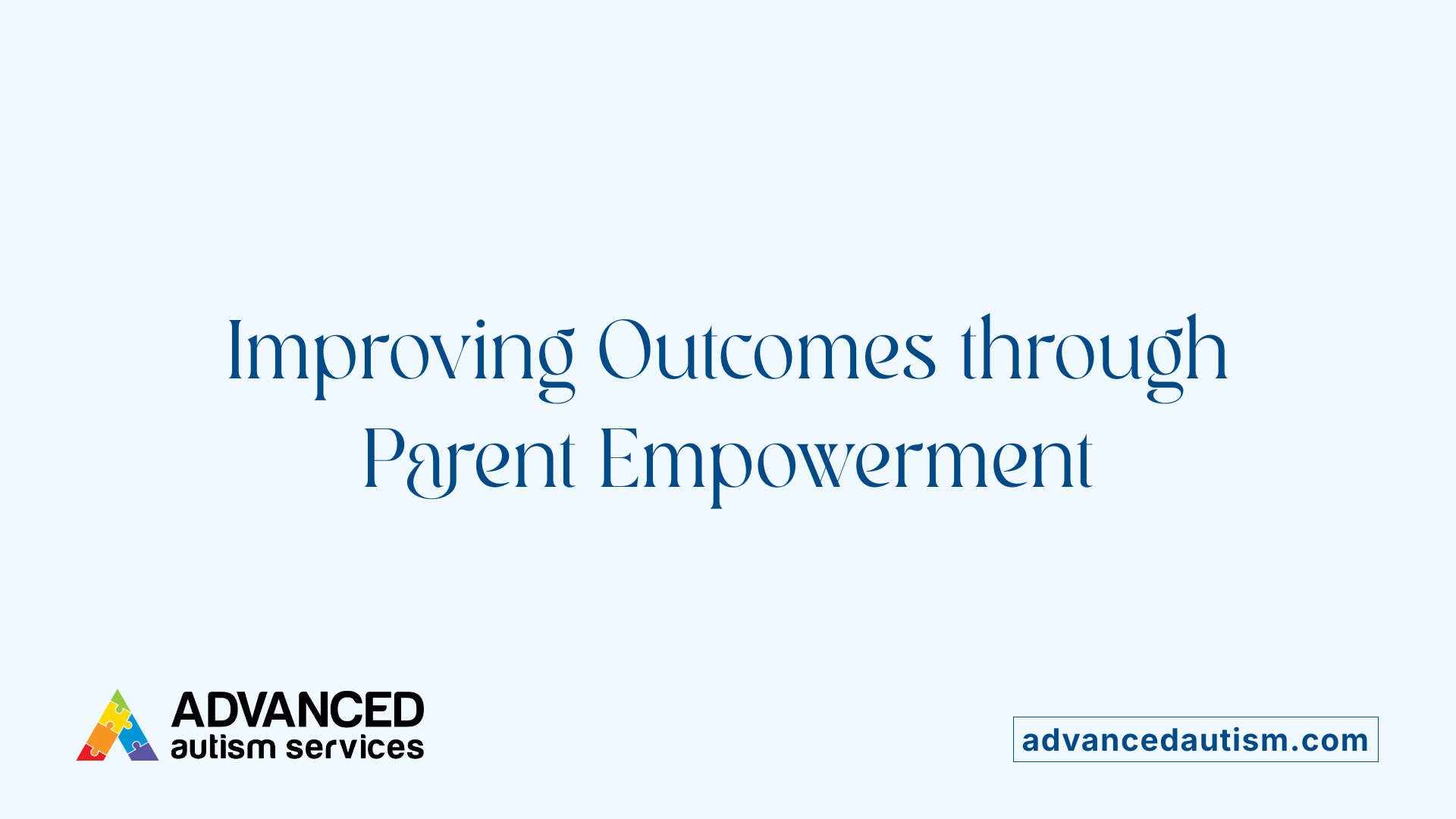 Improving Outcomes through Parent Empowerment

ADVANCED
autism services

advancedautism.com